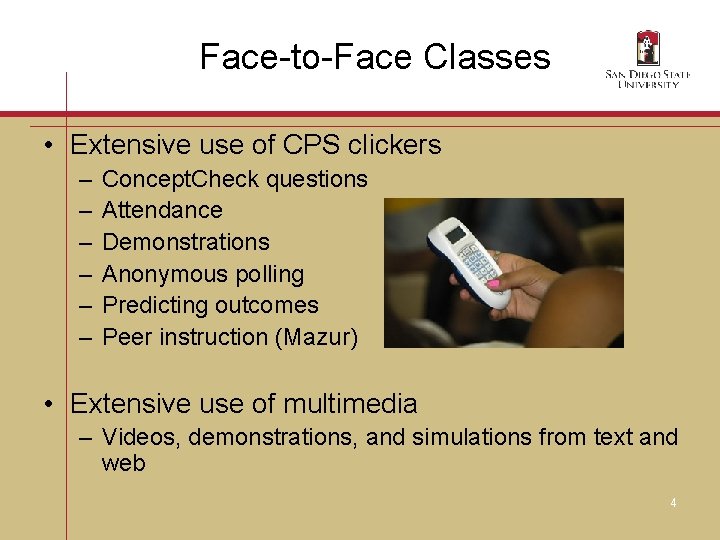 Face-to-Face Classes

SAN DIEGO STATE UNIVERSITY

• Extensive use of CPS clickers
– ConceptCheck questions
– Attendance
– Demonstrations
– Anonymous polling
– Predicting outcomes
– Peer instruction (Mazur)

• Extensive use of multimedia
– Videos, demonstrations, and simulations from text and web

4